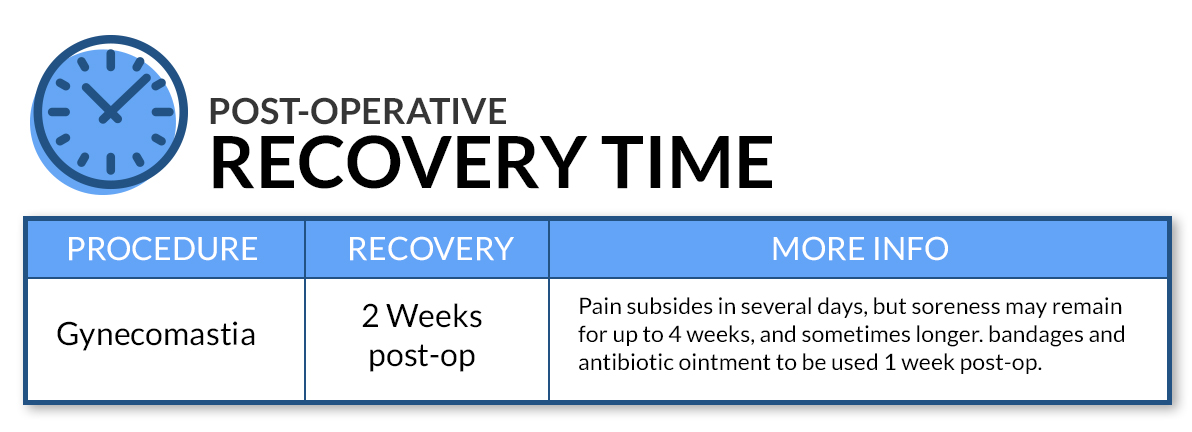 POST-OPERATIVE
RECOVERY TIME

| PROCEDURE | RECOVERY | MORE INFO |
|---|---|---|
| Gynecomastia | 2 Weeks post-op | Pain subsides in several days, but soreness may remain for up to 4 weeks, and sometimes longer. bandages and antibiotic ointment to be used 1 week post-op. |